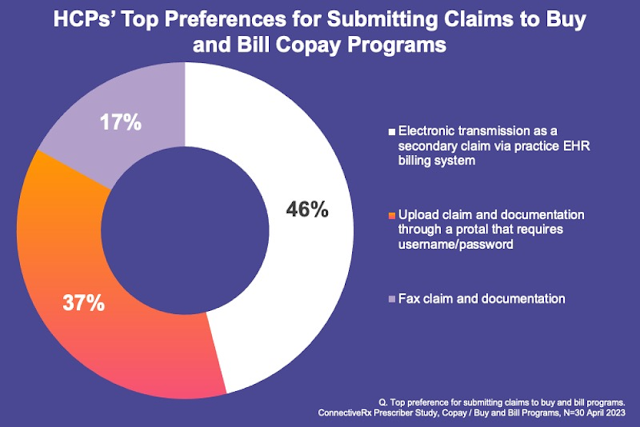 HCPs' Top Preferences for Submitting Claims to Buy and Bill Copay Programs

17%

46%

37%

Electronic transmission as a secondary claim via practice EHR billing system

Upload claim and documentation through a protal that requires username/password

Fax claim and documentation

Q. Top preference for submitting claims to buy and bill programs.
ConnectiveRx Prescriber Study, Copay / Buy and Bill Programs, N=30 April 2023